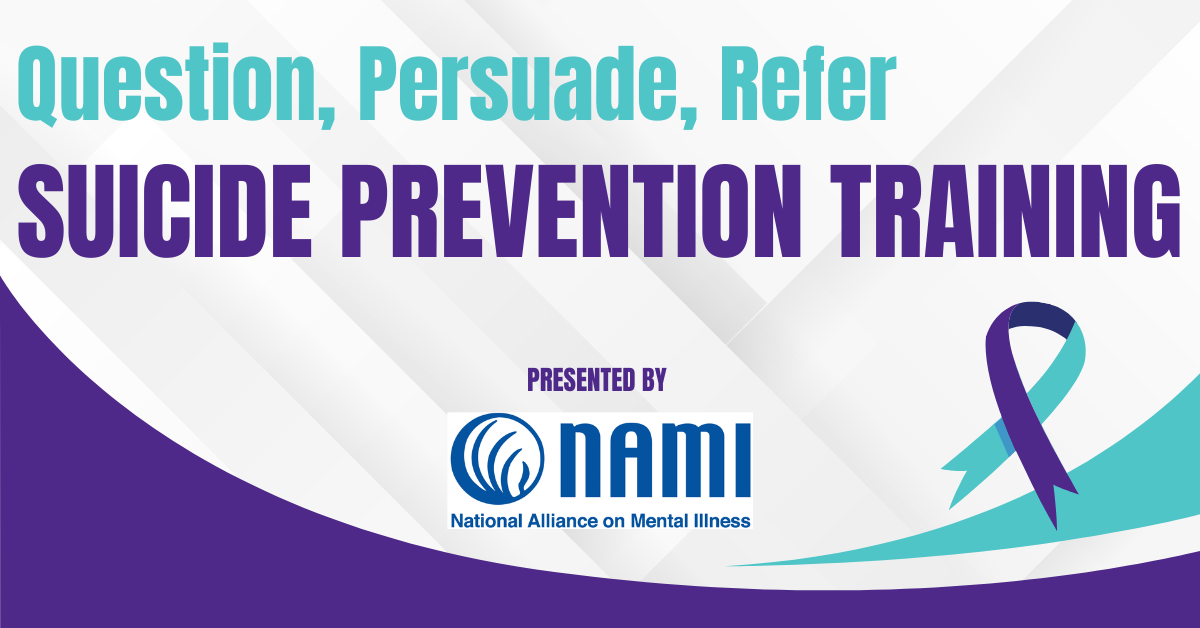 Question, Persuade, Refer
SUICIDE PREVENTION TRAINING

PRESENTED BY

NAMI
National Alliance on Mental Illness